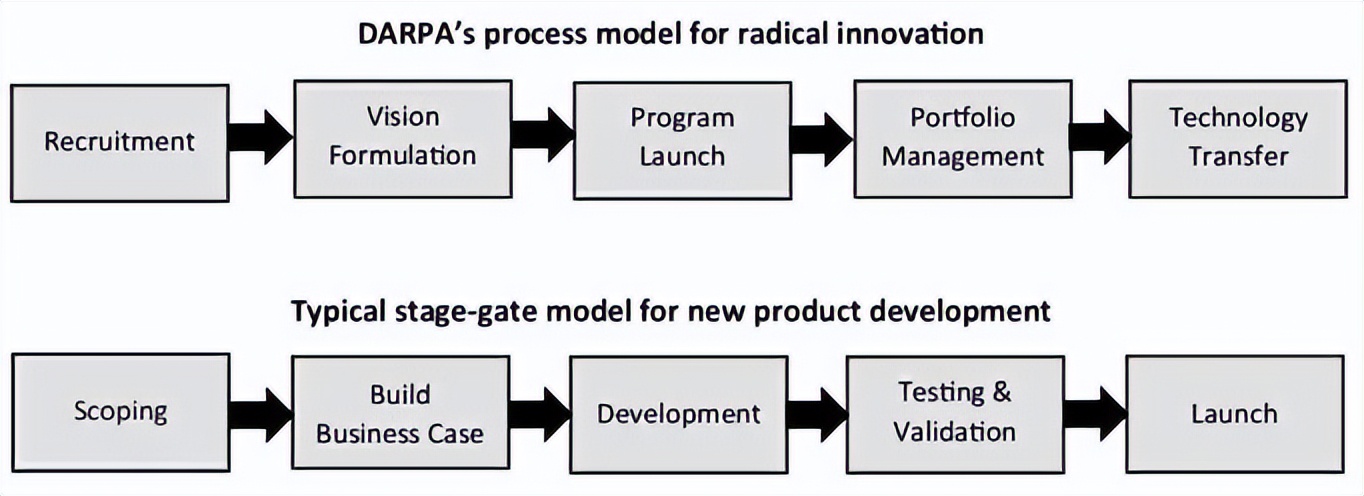 DARPA's process model for radical innovation

Recruitment

Vision Formulation

Program Launch

Portfolio Management

Technology Transfer

Typical stage-gate model for new product development

Scoping

Build Business Case

Development

Testing & Validation

Launch